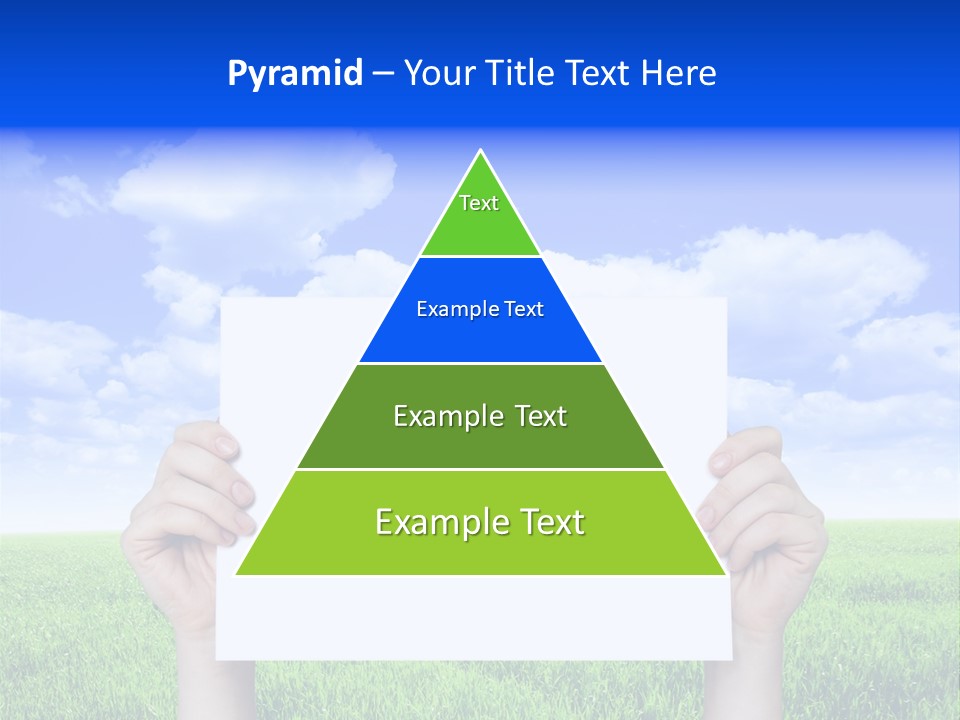 Pyramid – Your Title Text Here

Text

Example Text

Example Text

Example Text